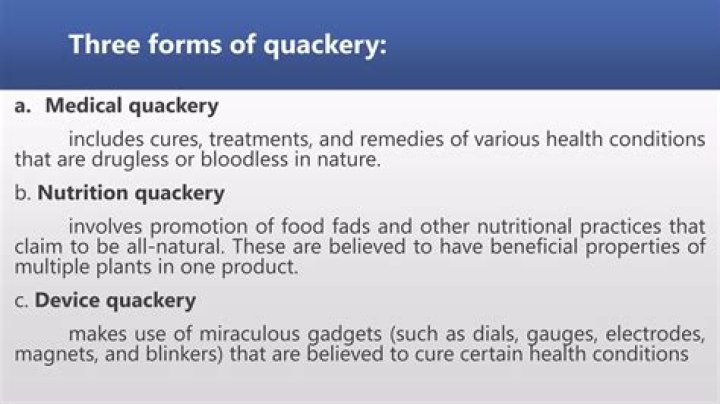 Three forms of quackery:

a. Medical quackery

includes cures, treatments, and remedies of various health conditions that are drugless or bloodless in nature.

b. Nutrition quackery

involves promotion of food fads and other nutritional practices that claim to be all-natural. These are believed to have beneficial properties of multiple plants in one product.

c. Device quackery

makes use of miraculous gadgets (such as dials, gauges, electrodes, magnets, and blinkers) that are believed to cure certain health conditions